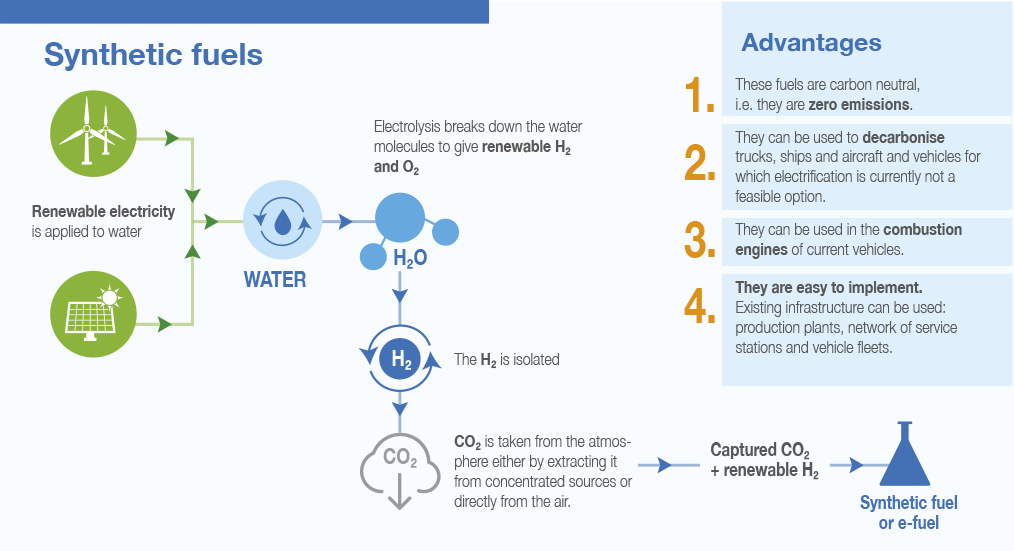 Synthetic fuels

Renewable electricity is applied to water

WATER

Electrolysis breaks down the water molecules to give renewable $H_2$ and $O_2$

$H_2O$

$H_2$

The $H_2$ is isolated

$CO_2$

$CO_2$ is taken from the atmosphere either by extracting it from concentrated sources or directly from the air.

Captured $CO_2$ + renewable $H_2$

Synthetic fuel or e-fuel

Advantages

1. These fuels are carbon neutral, i.e. they are zero emissions.

2. They can be used to decarbonise trucks, ships and aircraft and vehicles for which electrification is currently not a feasible option.

3. They can be used in the combustion engines of current vehicles.

4. They are easy to implement. Existing infrastructure can be used: production plants, network of service stations and vehicle fleets.